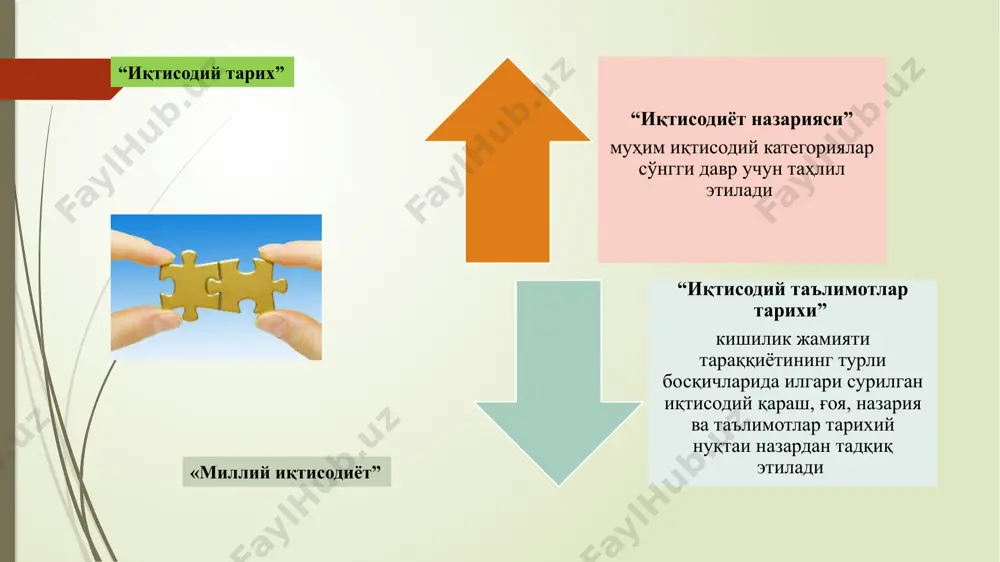 “Иқтисодий тарих”

“Иқтисодиёт назарияси”
муҳим иқтисодий категориялар сўнгги давр учун таҳлил этилади

“Иқтисодий таълимотлар тарихи”
кишилик жамияти тараққиётининг турли босқичларида илгари сурилган иқтисодий қараш, ғоя, назария ва таълимотлар тарихий нуқтаи назардан тадқиқ этилади

«Миллий иқтисодиёт”

FaylHub.uz